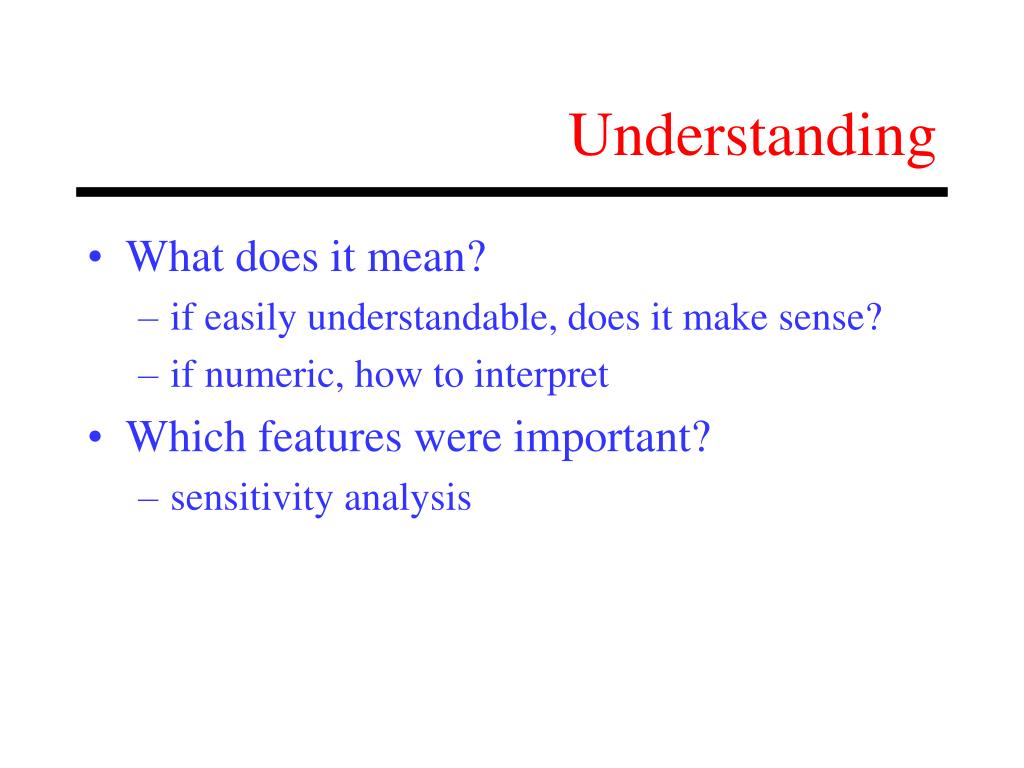 Understanding

• What does it mean?
– if easily understandable, does it make sense?
– if numeric, how to interpret
• Which features were important?
– sensitivity analysis